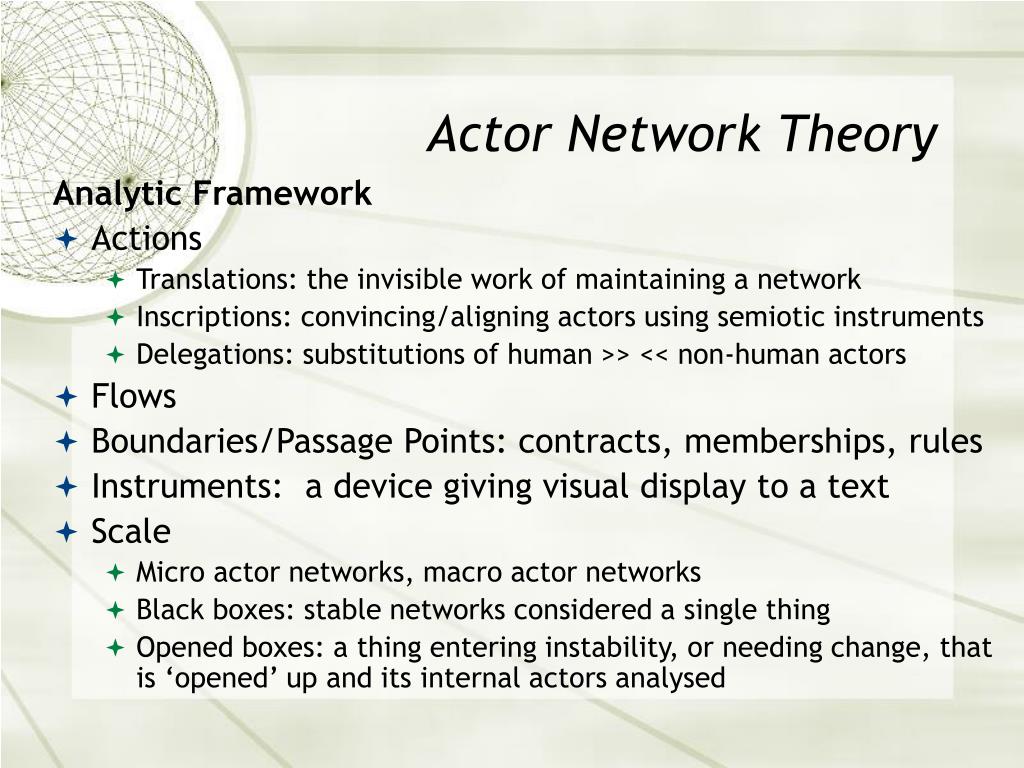 Actor Network Theory

Analytic Framework

Actions

Translations: the invisible work of maintaining a network

Inscriptions: convincing/aligning actors using semiotic instruments

Delegations: substitutions of human >> << non-human actors

Flows

Boundaries/Passage Points: contracts, memberships, rules

Instruments: a device giving visual display to a text

Scale

Micro actor networks, macro actor networks

Black boxes: stable networks considered a single thing

Opened boxes: a thing entering instability, or needing change, that is ‘opened’ up and its internal actors analysed